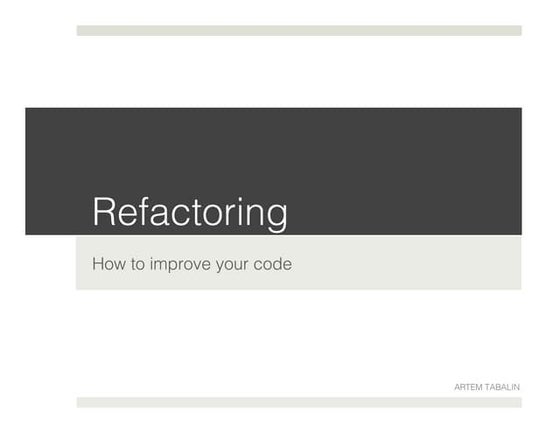 Refactoring

How to improve your code

ARTEM TABALIN